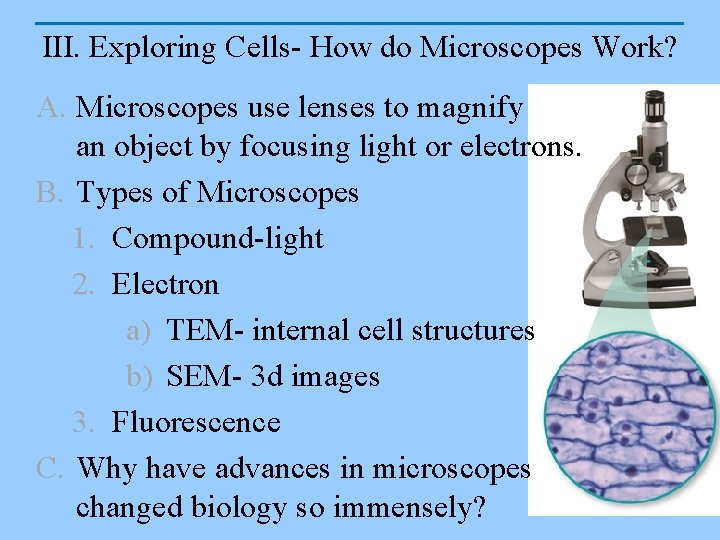 III. Exploring Cells- How do Microscopes Work?

A. Microscopes use lenses to magnify an object by focusing light or electrons.

B. Types of Microscopes

1. Compound-light

2. Electron

a) TEM- internal cell structures

b) SEM- 3d images

3. Fluorescence

C. Why have advances in microscopes changed biology so immensely?